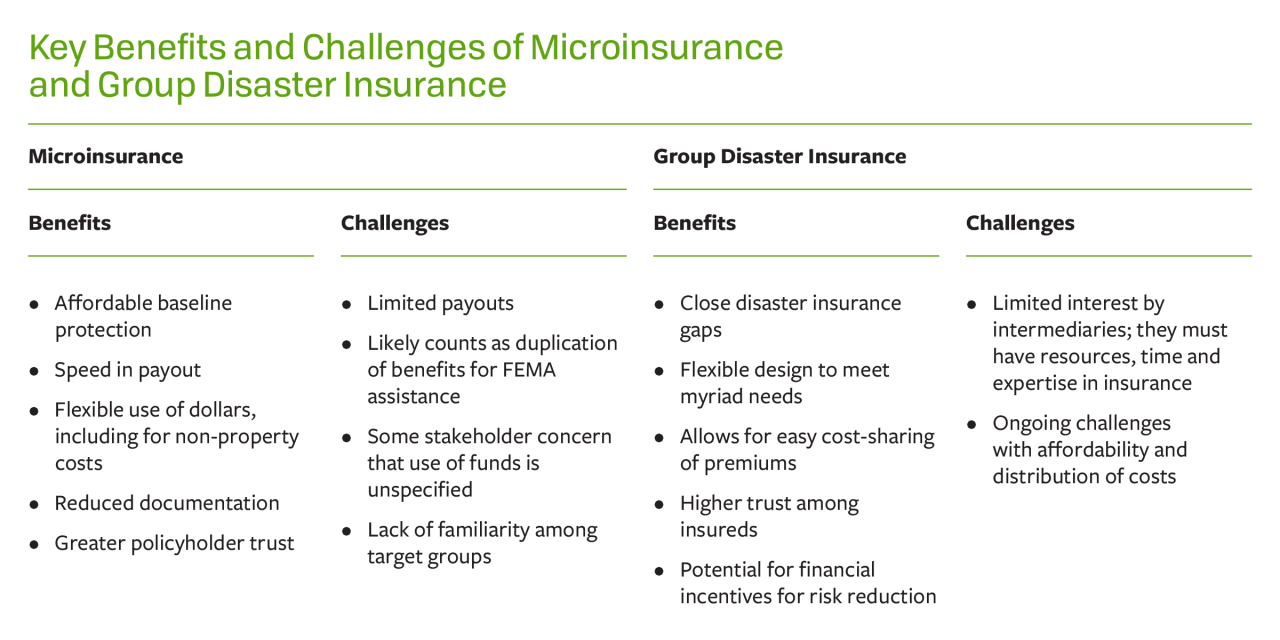 Key Benefits and Challenges of Microinsurance and Group Disaster Insurance

Microinsurance

Benefits

- Affordable baseline protection
- Speed in payout
- Flexible use of dollars, including for non-property costs
- Reduced documentation
- Greater policyholder trust

Challenges

- Limited payouts
- Likely counts as duplication of benefits for FEMA assistance
- Some stakeholder concern that use of funds is unspecified
- Lack of familiarity among target groups

Group Disaster Insurance

Benefits

- Close disaster insurance gaps
- Flexible design to meet myriad needs
- Allows for easy cost-sharing of premiums
- Higher trust among insureds
- Potential for financial incentives for risk reduction

Challenges

- Limited interest by intermediaries; they must have resources, time and expertise in insurance
- Ongoing challenges with affordability and distribution of costs